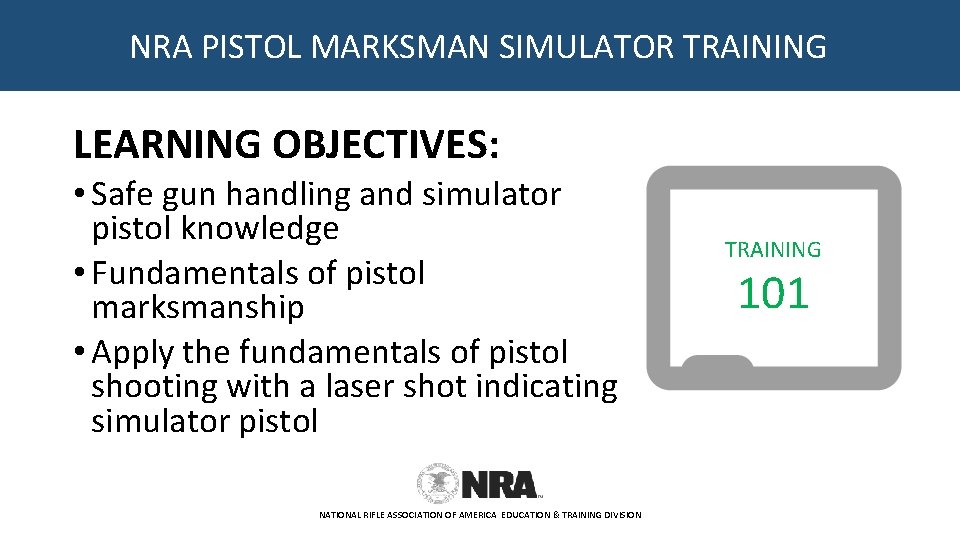 NRA PISTOL MARKSMAN SIMULATOR TRAINING

LEARNING OBJECTIVES:

• Safe gun handling and simulator pistol knowledge
• Fundamentals of pistol marksmanship
• Apply the fundamentals of pistol shooting with a laser shot indicating simulator pistol

TRAINING
101

NRA

NATIONAL RIFLE ASSOCIATION OF AMERICA EDUCATION & TRAINING DIVISION